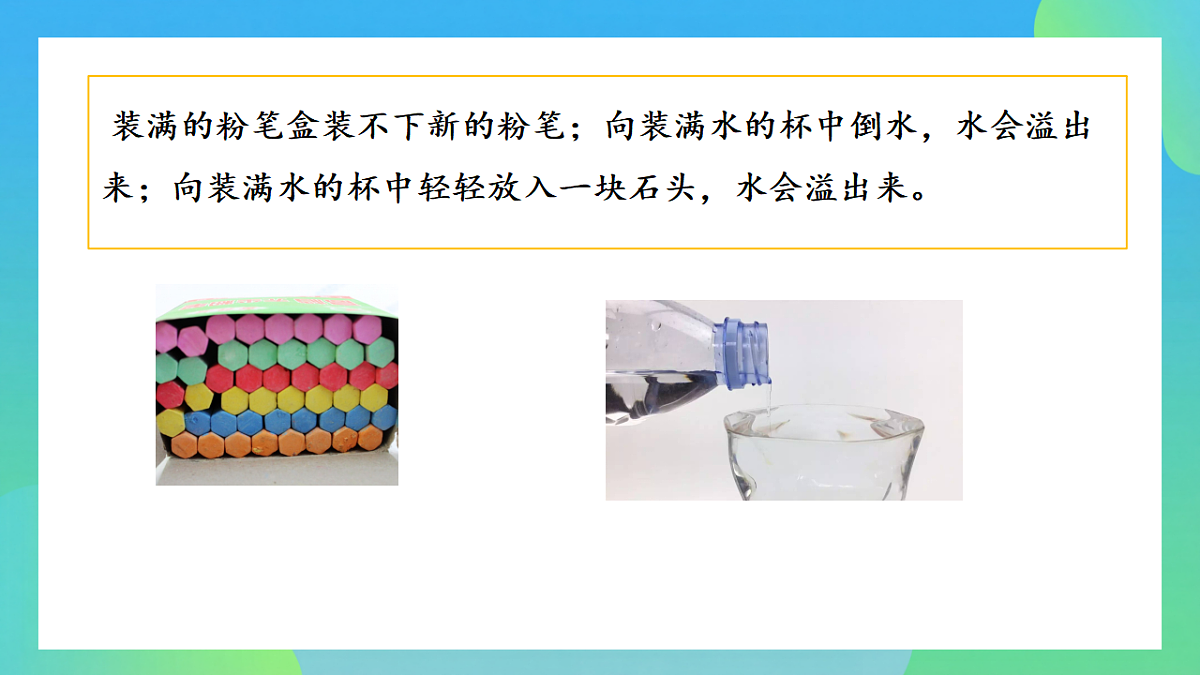 装满的粉笔盒装不下新的粉笔；向装满水的杯中倒水，水会溢出来；向装满水的杯中轻轻放入一块石头，水会溢出来。